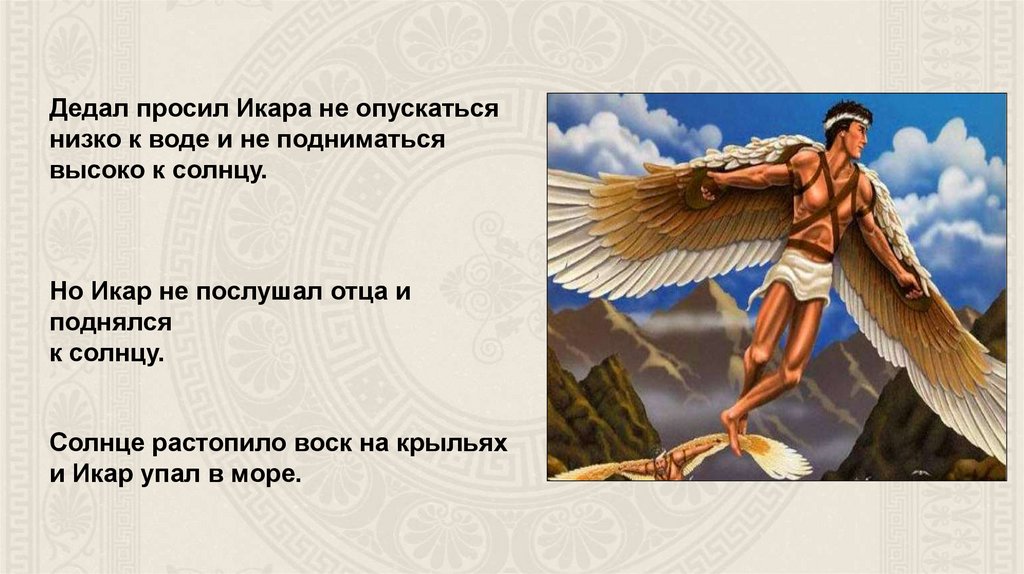 Дедал просил Икара не опускаться низко к воде и не подниматься высоко к солнцу.

Но Икар не послушал отца и поднялся к солнцу.

Солнце растопило воск на крыльях и Икар упал в море.